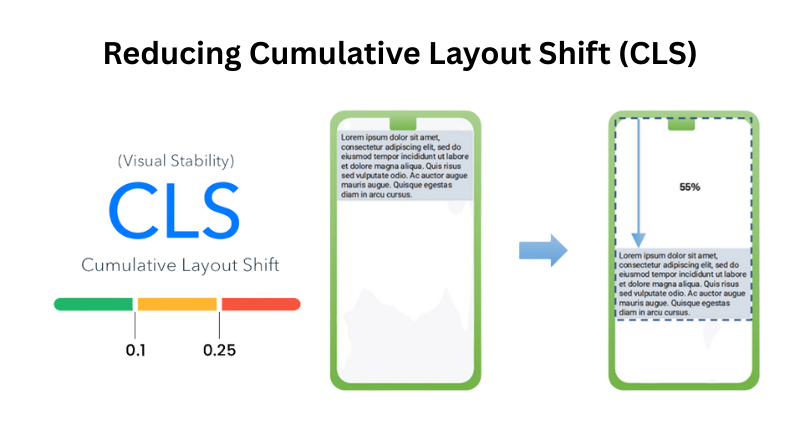 Reducing Cumulative Layout Shift (CLS)

(Visual Stability)

CLS

Cumulative Layout Shift

0.1

0.25

Lorem ipsum dolor sit amet, consectetur adipiscing elit, sed do eiusmod tempor incididunt ut labore et dolore magna aliqua. Quis risus sed vulputate odio. Ac auctor augue mauris augue. Quisque egestas diam in arcu cursus.

55%

Lorem ipsum dolor sit amet, consectetur adipiscing elit, sed do eiusmod tempor incididunt ut labore et dolore magna aliqua. Quis risus sed vulputate odio. Ac auctor augue mauris augue. Quisque egestas diam in arcu cursus.